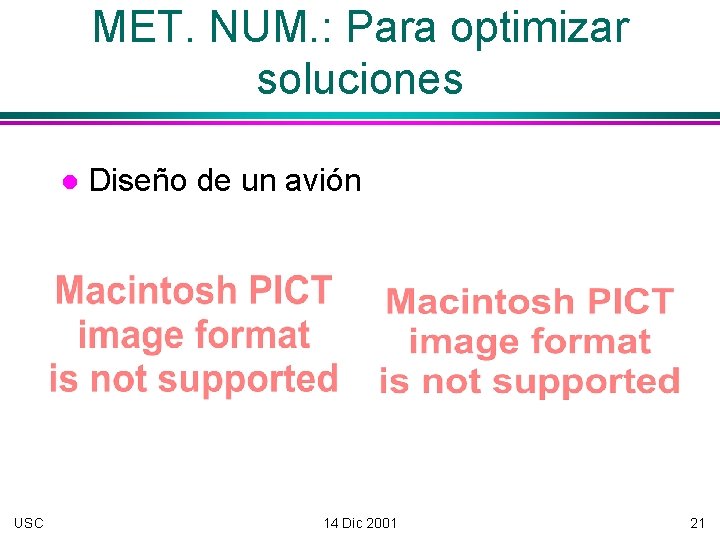 MET. NUM.: Para optimizar soluciones

Diseño de un avión

Macintosh PICT image format is not supported

Macintosh PICT image format is not supported

USC

14 Dic 2001

21